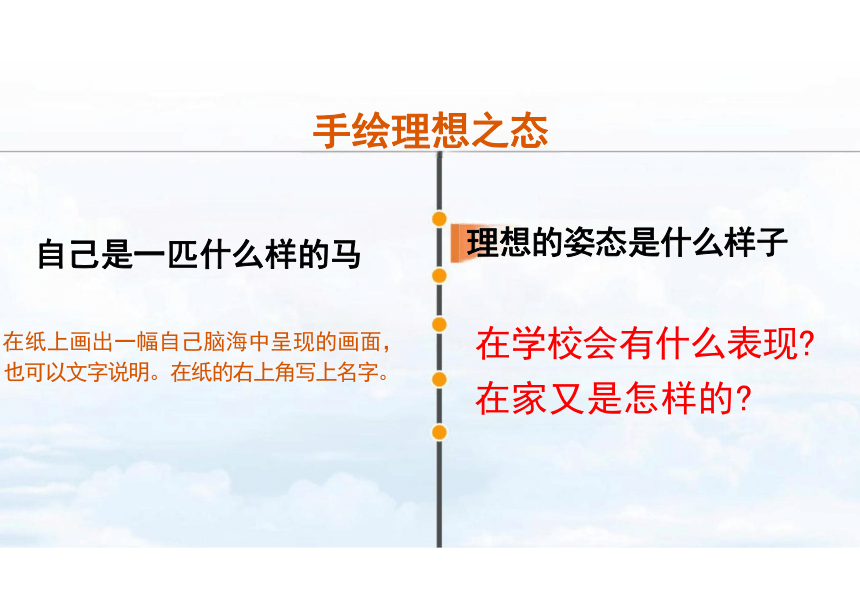 手绘理想之态

自己是一匹什么样的马

在纸上画出一幅自己脑海中呈现的画面，也可以文字说明。在纸的右上角写上名字。

理想的姿态是什么样子

在学校会有什么表现？
在家又是怎样的？